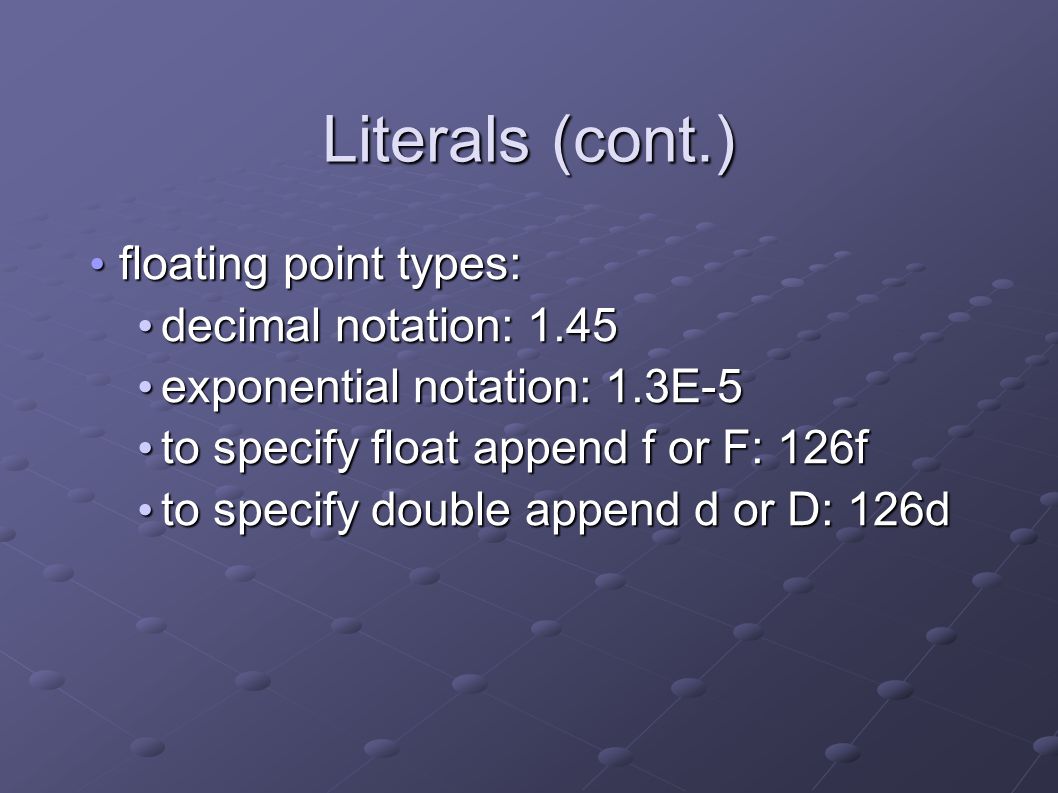 Literals (cont.)

• floating point types:
  • decimal notation: 1.45
  • exponential notation: 1.3E-5
  • to specify float append f or F: 126f
  • to specify double append d or D: 126d